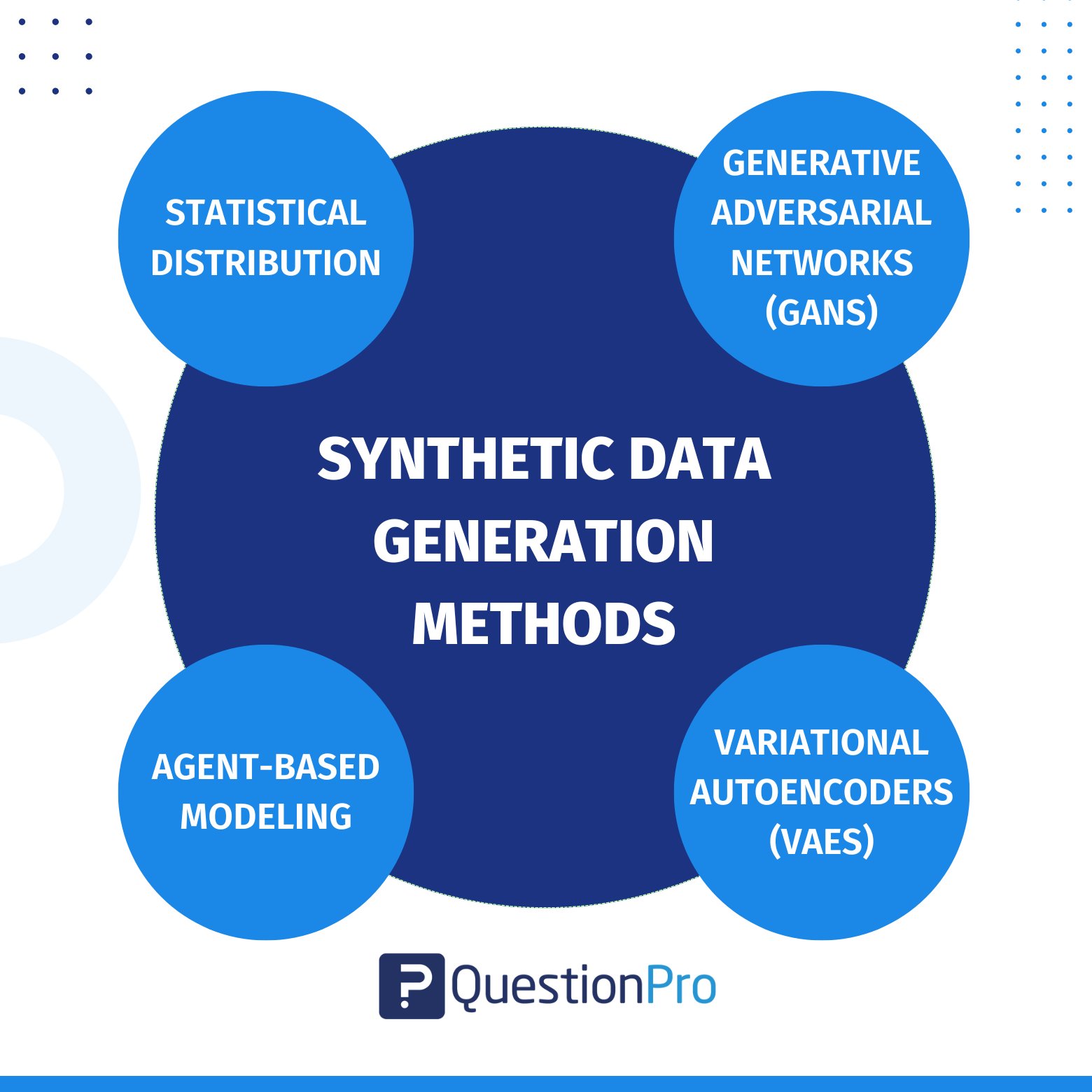 STATISTICAL DISTRIBUTION

GENERATIVE ADVERSARIAL NETWORKS (GANS)

SYNTHETIC DATA GENERATION METHODS

AGENT-BASED MODELING

VARIATIONAL AUTOENCODERS (VAES)

QuestionPro